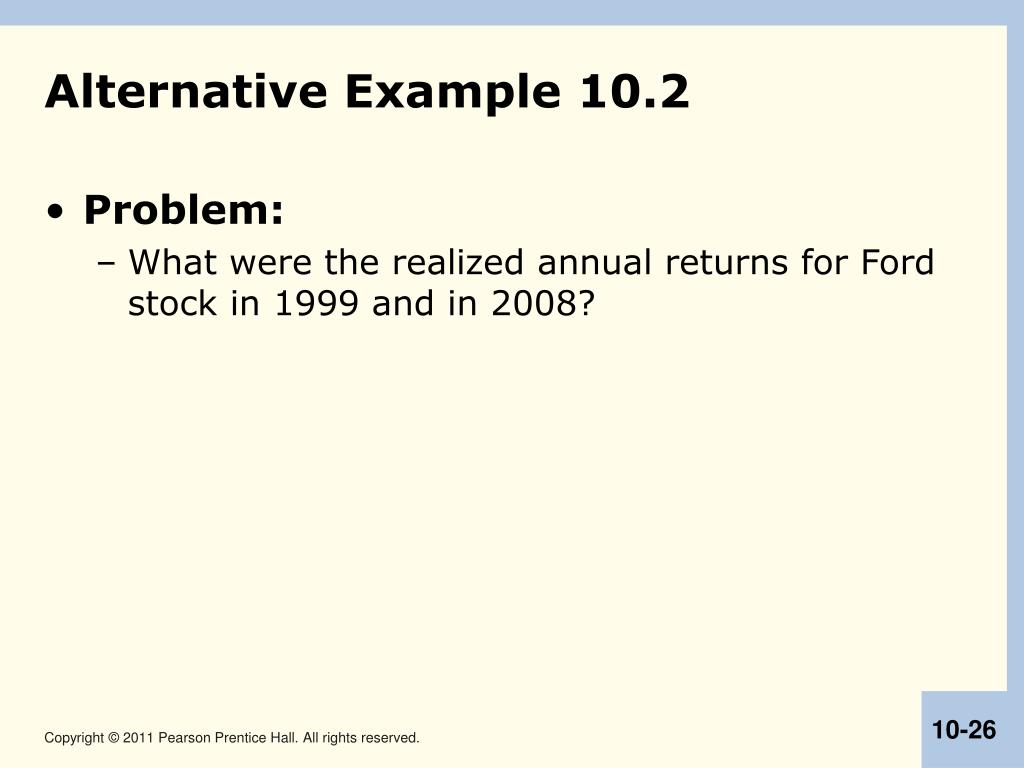 Alternative Example 10.2

• Problem:
  – What were the realized annual returns for Ford stock in 1999 and in 2008?

Copyright © 2011 Pearson Prentice Hall. All rights reserved.

10-26